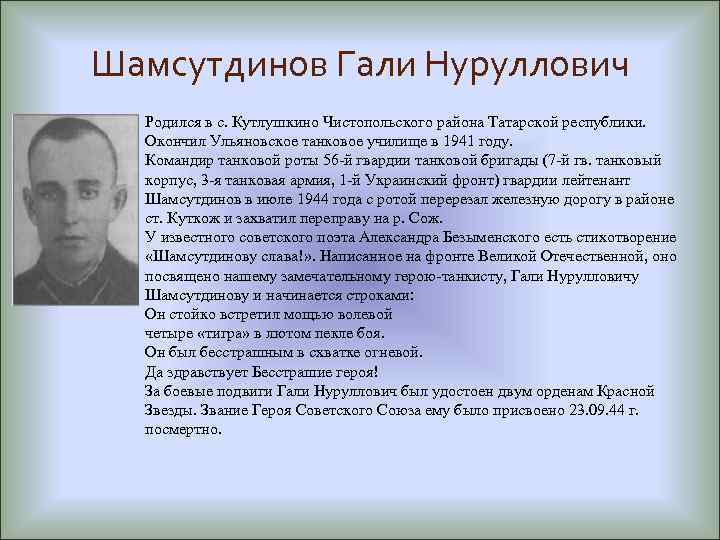 Шамсутдинов Гали Нуруллович

Родился в с. Кутлушкино Чистопольского района Татарской республики. Окончил Ульяновское танковое училище в 1941 году.
Командир танковой роты 56-й гвардии танковой бригады (7-й гв. танковый корпус, 3-я танковая армия, 1-й Украинский фронт) гвардии лейтенант Шамсутдинов в июле 1944 года с ротой перерезал железную дорогу в районе ст. Куткож и захватил переправу на р. Сож.
У известного советского поэта Александра Безыменского есть стихотворение «Шамсутдинову слава!». Написанное на фронте Великой Отечественной, оно посвящено нашему замечательному герою-танкисту, Гали Нурулловичу Шамсутдинову и начинается строками:
Он стойко встретил мощью волевой
четыре «тигра» в лютом пекле боя.
Он был бесстрашным в схватке огневой.
Да здравствует Бесстрашие героя!
За боевые подвиги Гали Нуруллович был удостоен двум орденам Красной Звезды. Звание Героя Советского Союза ему было присвоено 23.09.44 г. посмертно.